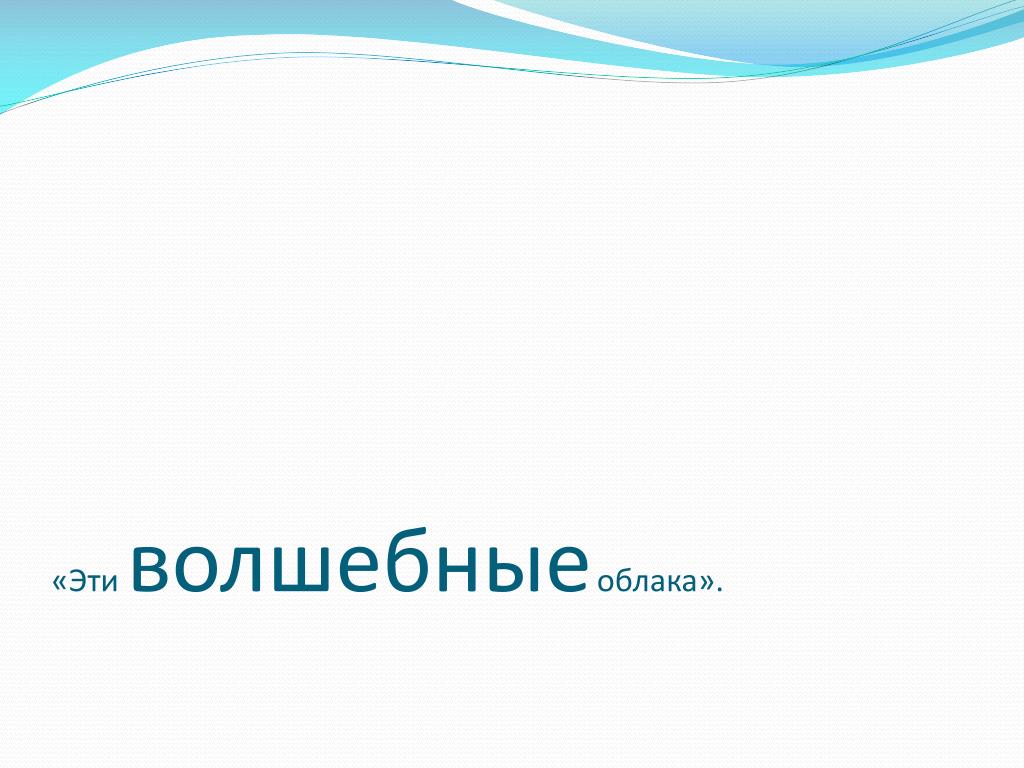 «Эти волшебные облака».